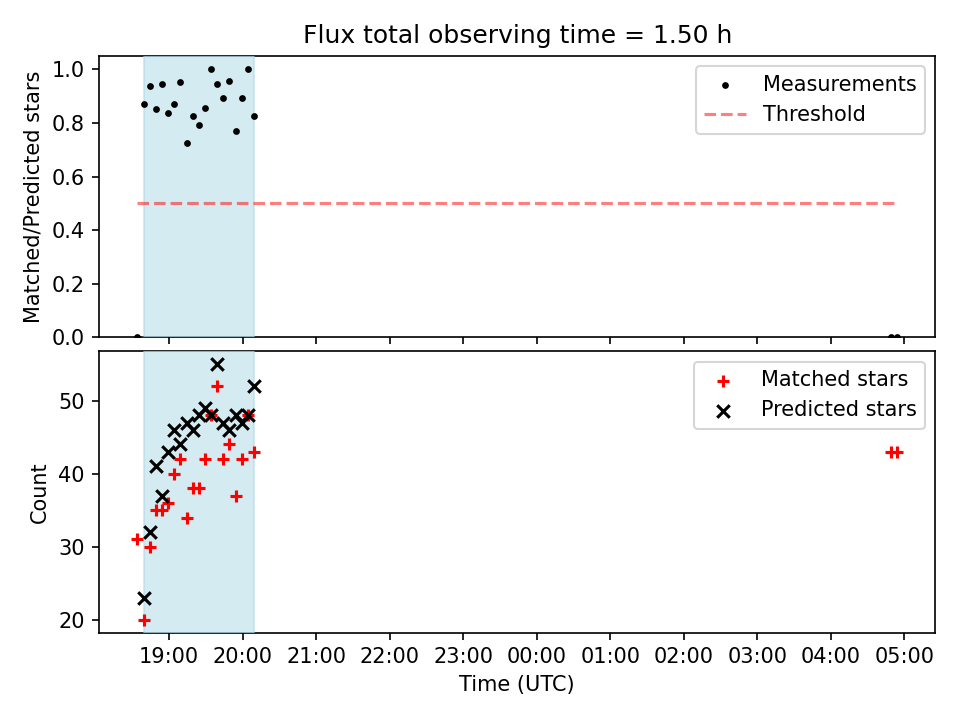 Flux total observing time = 1.50 h

Matched/Predicted stars

1.0
0.8
0.6
0.4
0.2
0.0

Measurements
Threshold

Count

50
40
30
20

Matched stars
Predicted stars

19:00 20:00 21:00 22:00 23:00 00:00 01:00 02:00 03:00 04:00 05:00

Time (UTC)